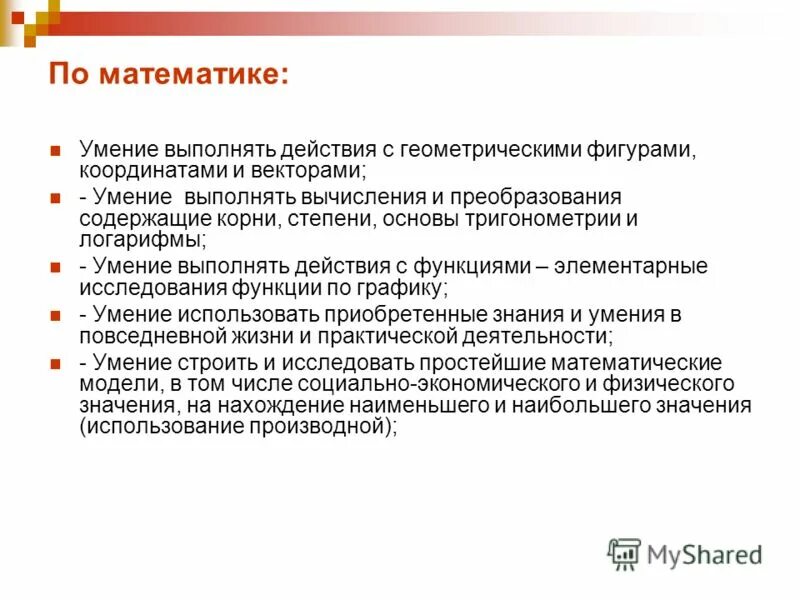 По математике:

Умение выполнять действия с геометрическими фигурами, координатами и векторами;

- Умение выполнять вычисления и преобразования содержащие корни, степени, основы тригонометрии и логарифмы;

- Умение выполнять действия с функциями – элементарные исследования функции по графику;

- Умение использовать приобретенные знания и умения в повседневной жизни и практической деятельности;

- Умение строить и исследовать простейшие математические модели, в том числе социально-экономического и физического значения, на нахождение наименьшего и наибольшего значения (использование производной);

MyShared